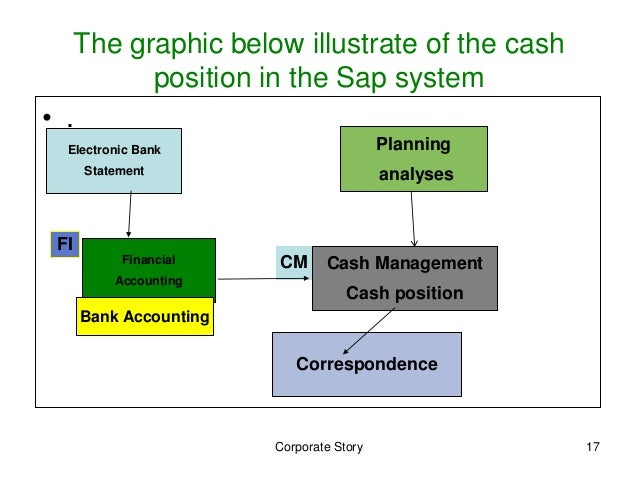 The graphic below illustrate of the cash position in the Sap system

• .

Electronic Bank Statement

Planning analyses

FI

Financial Accounting

Bank Accounting

CM

Cash Management Cash position

Correspondence

Corporate Story

17